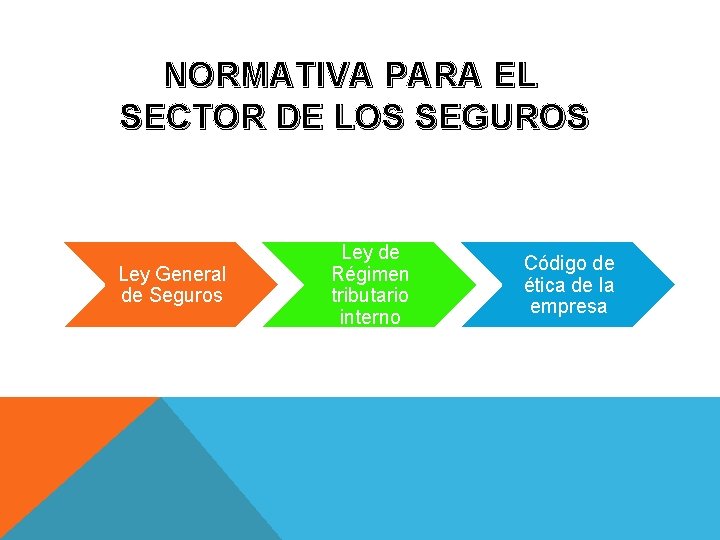 NORMATIVA PARA EL SECTOR DE LOS SEGUROS

Ley General de Seguros

Ley de Régimen tributario interno

Código de ética de la empresa